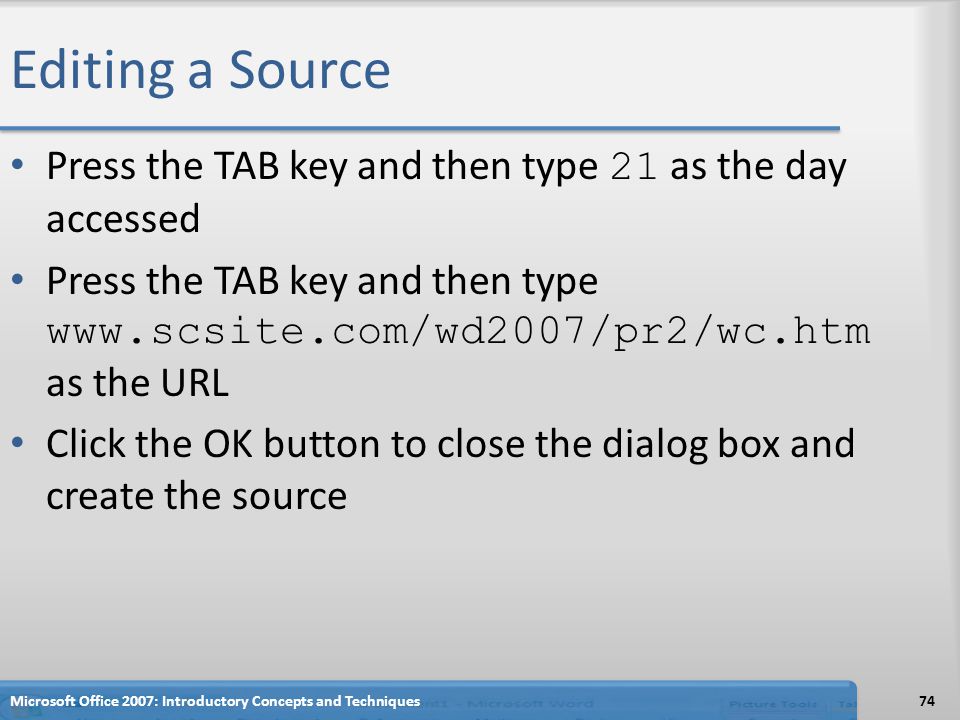 Editing a Source

• Press the TAB key and then type 21 as the day accessed

• Press the TAB key and then type www.scsite.com/wd2007/pr2/wc.htm as the URL

• Click the OK button to close the dialog box and create the source

Microsoft Office 2007: Introductory Concepts and Techniques

74